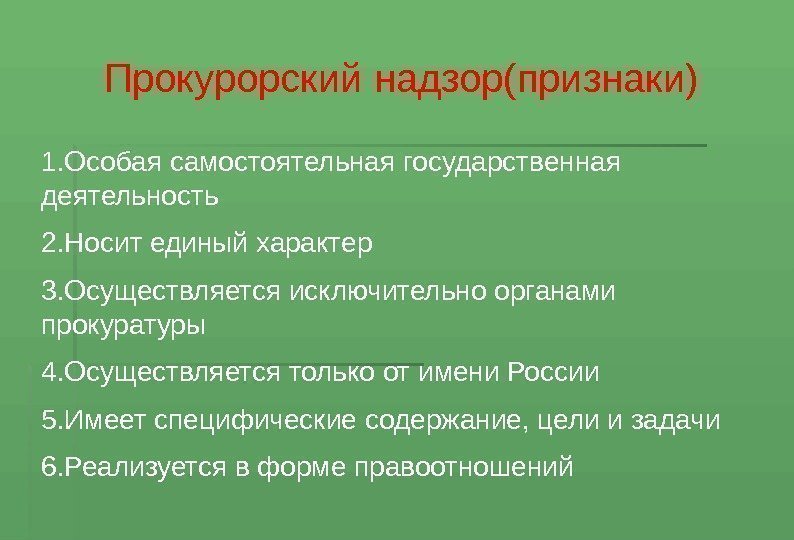 Прокурорский надзор(признаки)

1.Особая самостоятельная государственная деятельность

2.Носит единый характер

3.Осуществляется исключительно органами прокуратуры

4.Осуществляется только от имени России

5.Имеет специфические содержание, цели и задачи

6.Реализуется в форме правоотношений